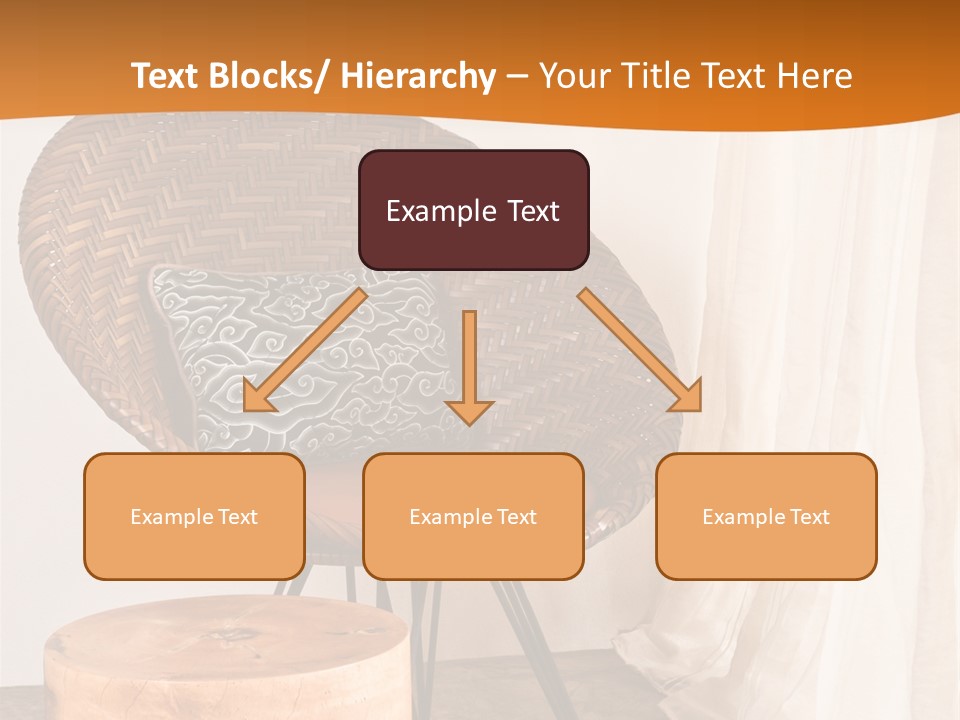 Text Blocks/ Hierarchy – Your Title Text Here

Example Text

Example Text

Example Text

Example Text